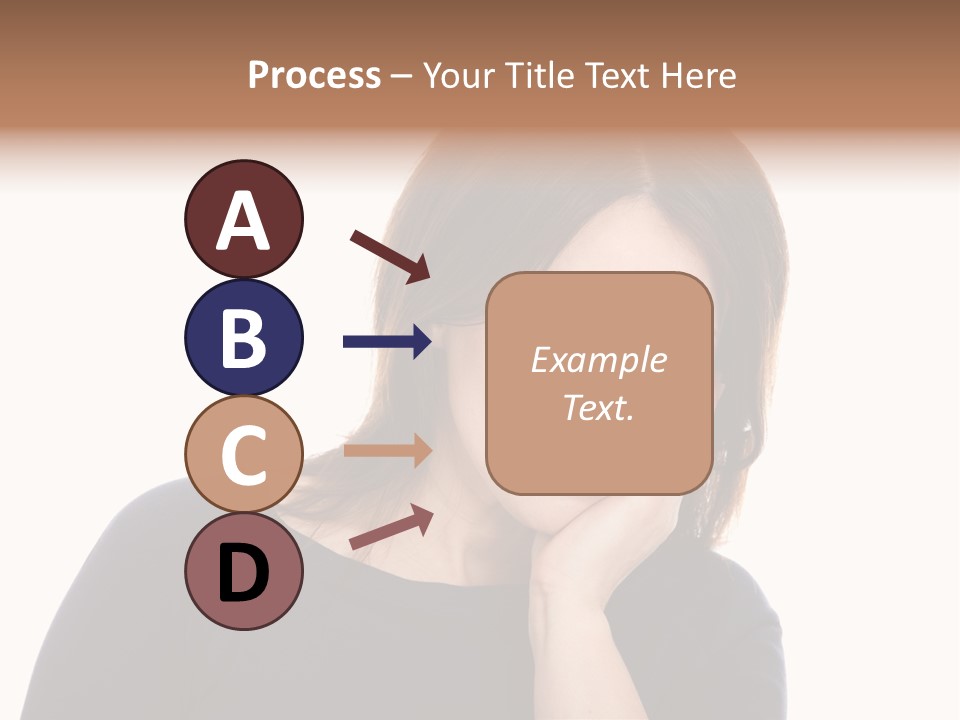 Process – Your Title Text Here

A

B

C

D

Example Text.